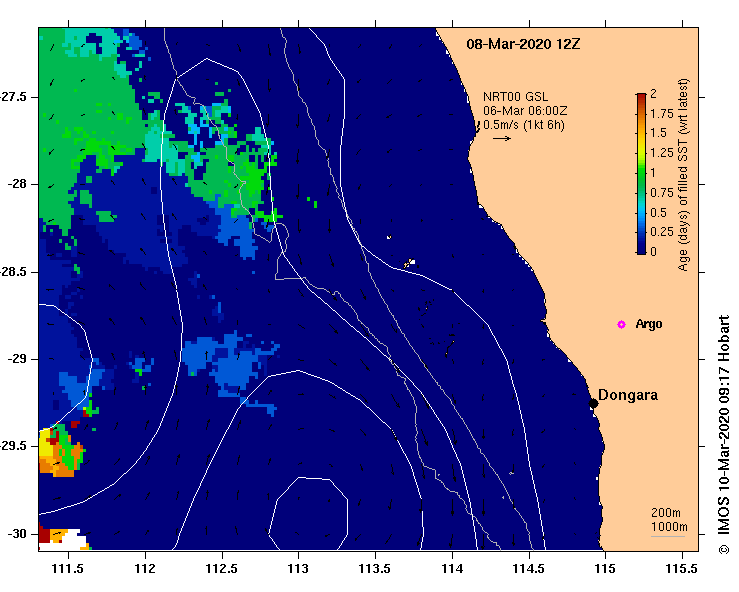 08-Mar-2020 12Z

NRT00 GSL
06-Mar 06:00Z
0.5m/s (1kt 6h)

2
1.75
1.5
1.25
1
0.75
0.5
0.25
0
Age (days) of filled SST (wrt latest)

Argo

Dongara

200m
1000m

-27.5
-28
-28.5
-29
-29.5
-30

111.5
112
112.5
113
113.5
114
114.5
115
115.5

© IMOS 10-Mar-2020 09:17 Hobart